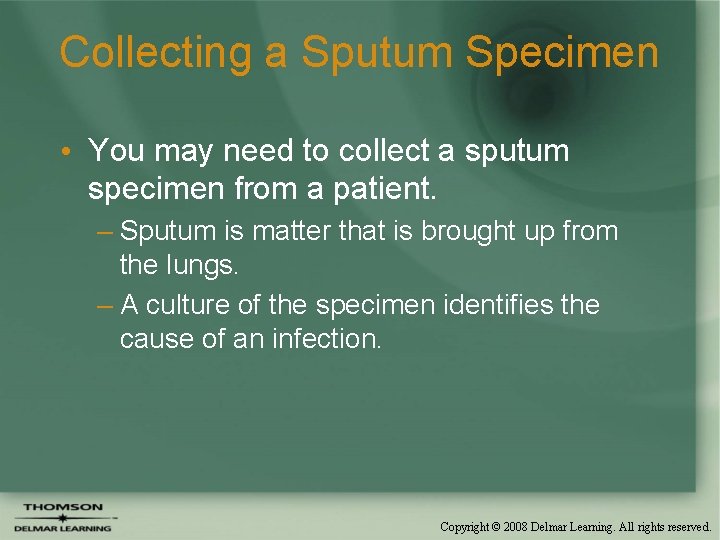 Collecting a Sputum Specimen

• You may need to collect a sputum specimen from a patient.
– Sputum is matter that is brought up from the lungs.
– A culture of the specimen identifies the cause of an infection.

THOMSON
DELMAR LEARNING

Copyright © 2008 Delmar Learning. All rights reserved.